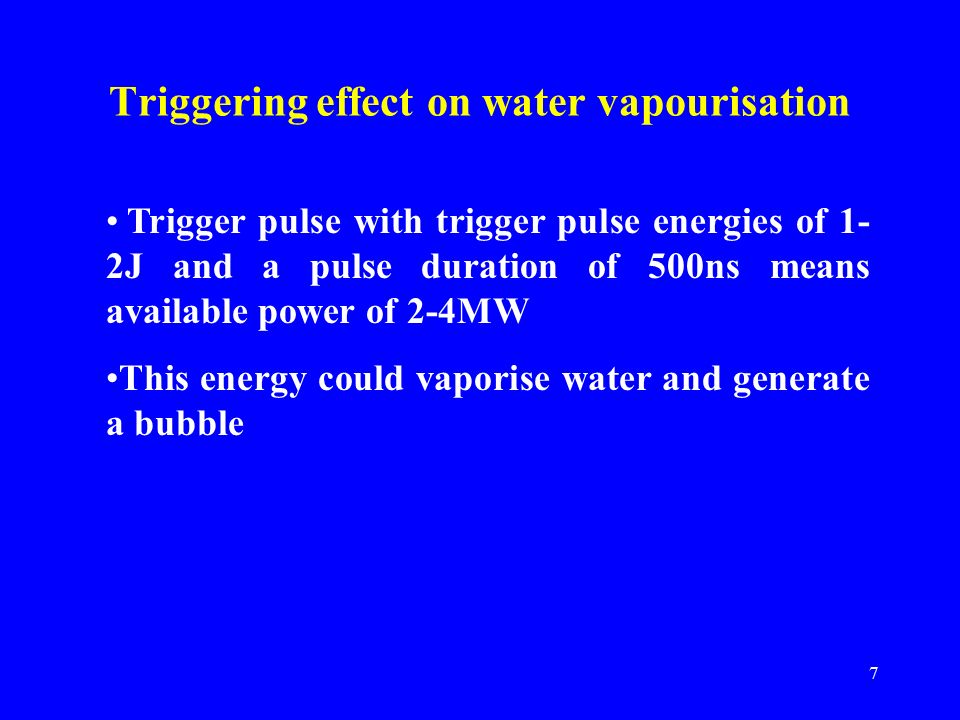 Triggering effect on water vapourisation

• Trigger pulse with trigger pulse energies of 1-2J and a pulse duration of 500ns means available power of 2-4MW

•This energy could vaporise water and generate a bubble

7